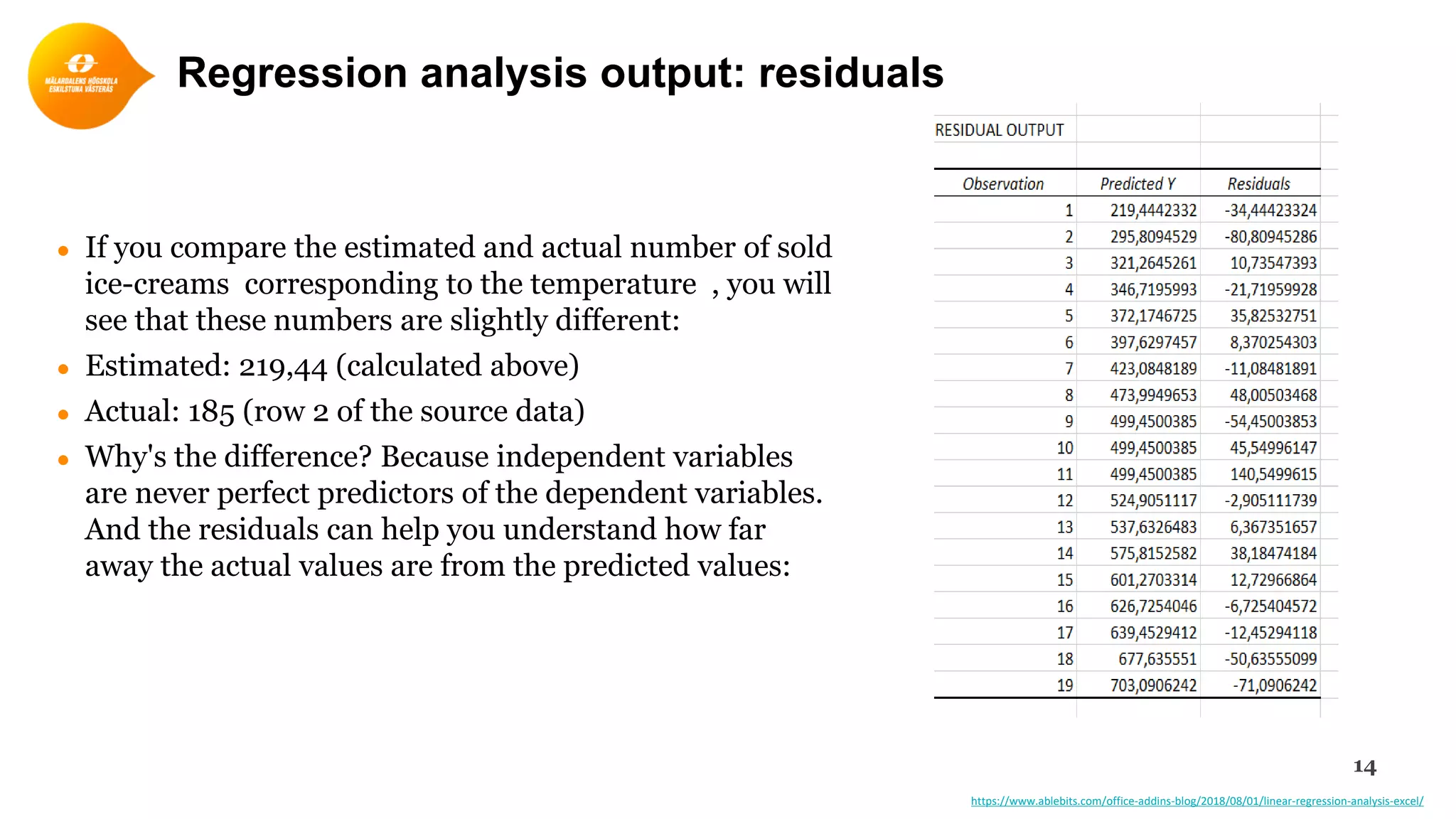 MÄLARDALENS HÖGSKOLA ESKILSTUNA VÄSTERÅS

Regression analysis output: residuals

- If you compare the estimated and actual number of sold ice-creams corresponding to the temperature , you will see that these numbers are slightly different:
- Estimated: 219,44 (calculated above)
- Actual: 185 (row 2 of the source data)
- Why's the difference? Because independent variables are never perfect predictors of the dependent variables. And the residuals can help you understand how far away the actual values are from the predicted values:

RESIDUAL OUTPUT

| Observation | Predicted Y | Residuals |
|---|---|---|
| 1 | 219,4442332 | -34,44423324 |
| 2 | 295,8094529 | -80,80945286 |
| 3 | 321,2645261 | 10,73547393 |
| 4 | 346,7195993 | -21,71959928 |
| 5 | 372,1746725 | 35,82532751 |
| 6 | 397,6297457 | 8,370254303 |
| 7 | 423,0848189 | -11,08481891 |
| 8 | 473,9949653 | 48,00503468 |
| 9 | 499,4500385 | -54,45003853 |
| 10 | 499,4500385 | 45,54996147 |
| 11 | 499,4500385 | 140,5499615 |
| 12 | 524,9051117 | -2,905111739 |
| 13 | 537,6326483 | 6,367351657 |
| 14 | 575,8152582 | 38,18474184 |
| 15 | 601,2703314 | 12,72966864 |
| 16 | 626,7254046 | -6,725404572 |
| 17 | 639,4529412 | -12,45294118 |
| 18 | 677,635551 | -50,63555099 |
| 19 | 703,0906242 | -71,0906242 |

14

https://www.ablebits.com/office-addins-blog/2018/08/01/linear-regression-analysis-excel/